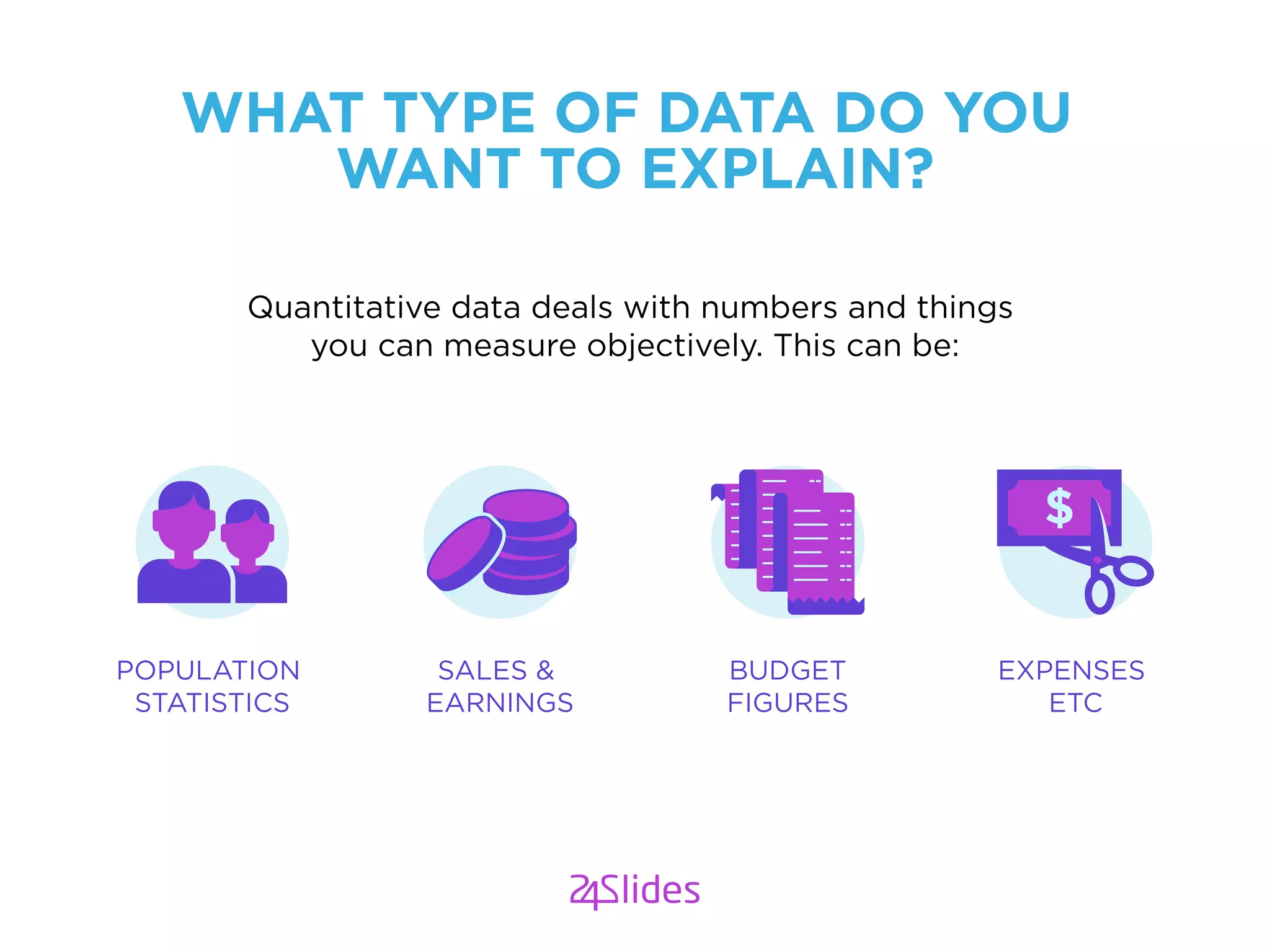 WHAT TYPE OF DATA DO YOU WANT TO EXPLAIN?

Quantitative data deals with numbers and things you can measure objectively. This can be:

$

POPULATION STATISTICS

SALES & EARNINGS

BUDGET FIGURES

EXPENSES ETC

24Slides